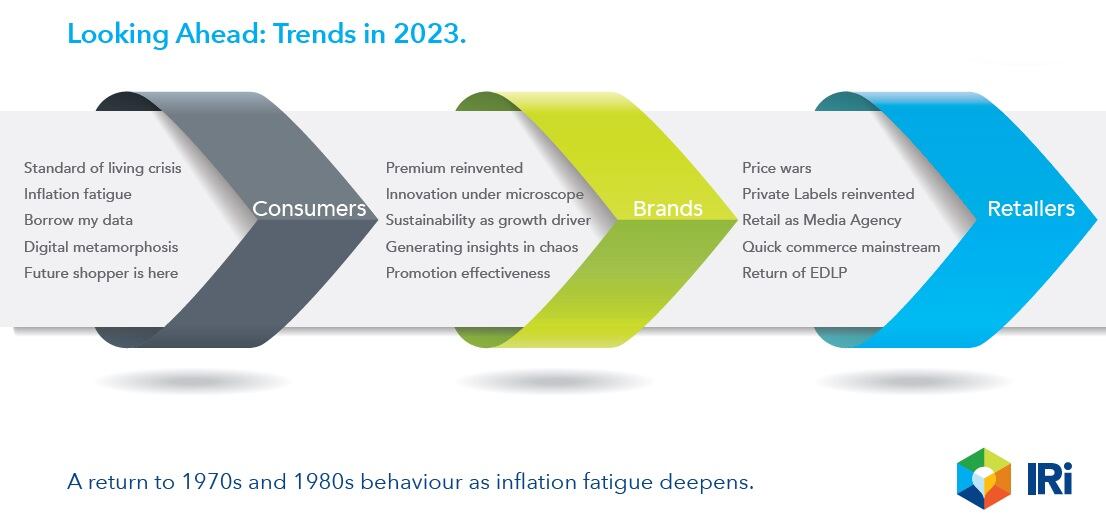 Looking Ahead: Trends in 2023.

Standard of living crisis
Inflation fatigue
Borrow my data
Digital metamorphosis
Future shopper is here

Consumers

Premium reinvented
Innovation under microscope
Sustainability as growth driver
Generating insights in chaos
Promotion effectiveness

Brands

Price wars
Private Labels reinvented
Retail as Media Agency
Quick commerce mainstream
Return of EDLP

Retailers

A return to 1970s and 1980s behaviour as inflation fatigue deepens.

IRi